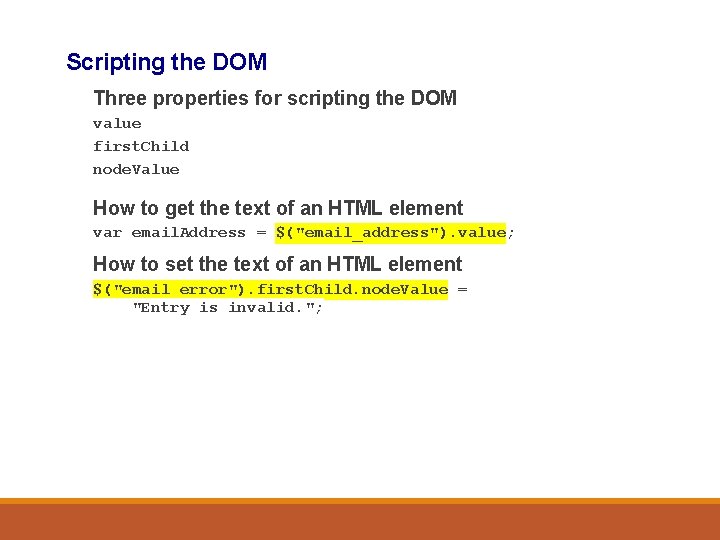 Scripting the DOM

Three properties for scripting the DOM

value

firstChild

nodeValue

How to get the text of an HTML element

var emailAddress = $("email_address").value;

How to set the text of an HTML element

$("email error").firstChild.nodeValue =
    "Entry is invalid.";